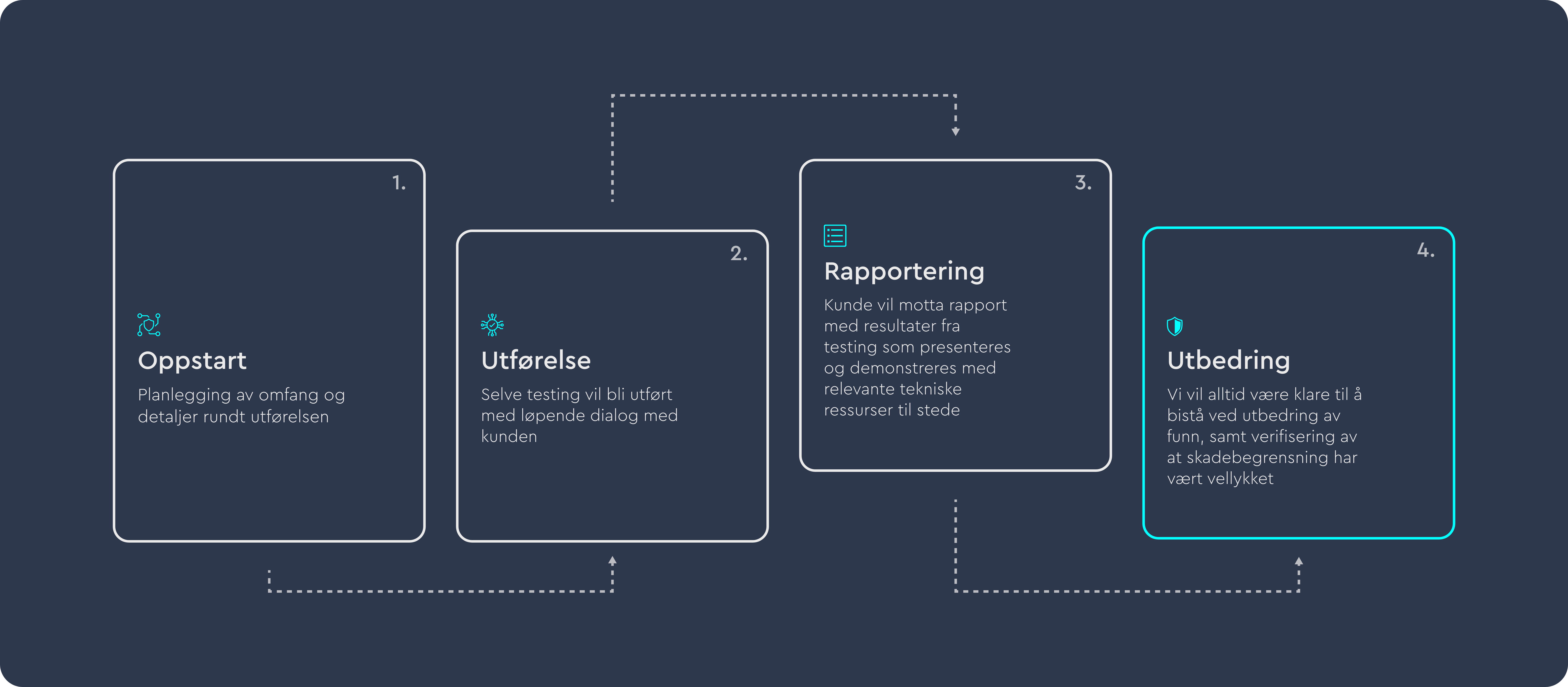 1.

Oppstart

Planlegging av omfang og detaljer rundt utførelsen

2.

Utførelse

Selve testing vil bli utført med løpende dialog med kunden

3.

Rapportering

Kunde vil motta rapport med resultater fra testing som presenteres og demonstreres med relevante tekniske ressurser til stede

4.

Utbedring

Vi vil alltid være klare til å bistå ved utbedring av funn, samt verifisering av at skadebegrensning har vært vellykket